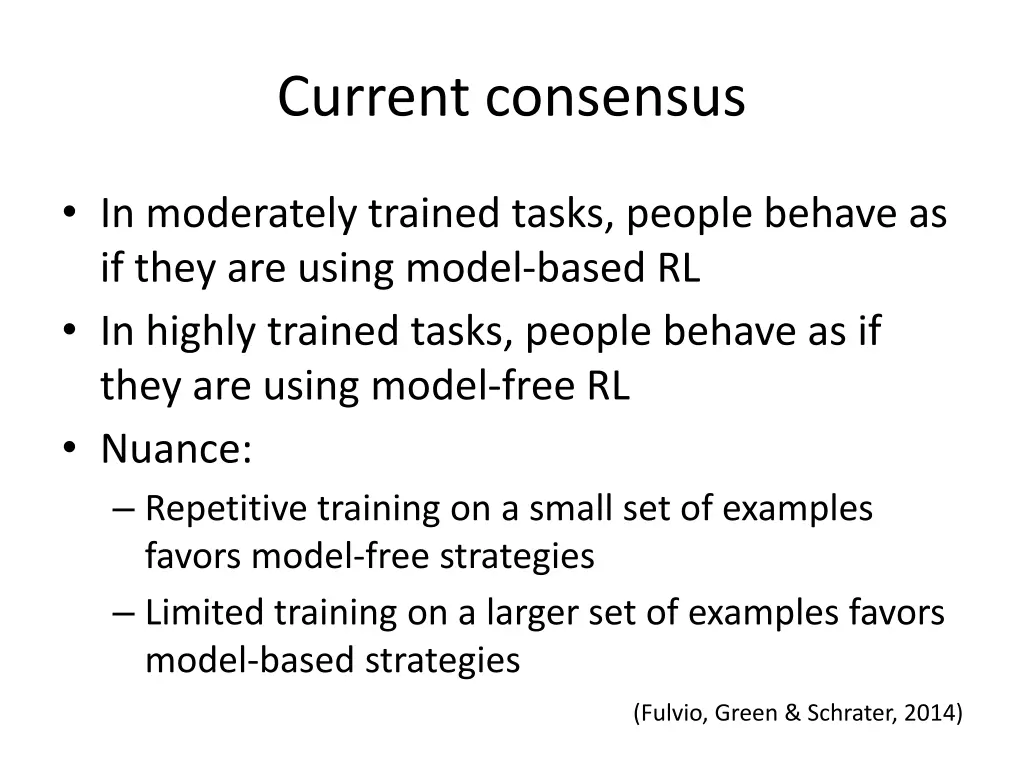 Current consensus

• In moderately trained tasks, people behave as if they are using model-based RL
• In highly trained tasks, people behave as if they are using model-free RL
• Nuance:
– Repetitive training on a small set of examples favors model-free strategies
– Limited training on a larger set of examples favors model-based strategies

(Fulvio, Green & Schrater, 2014)